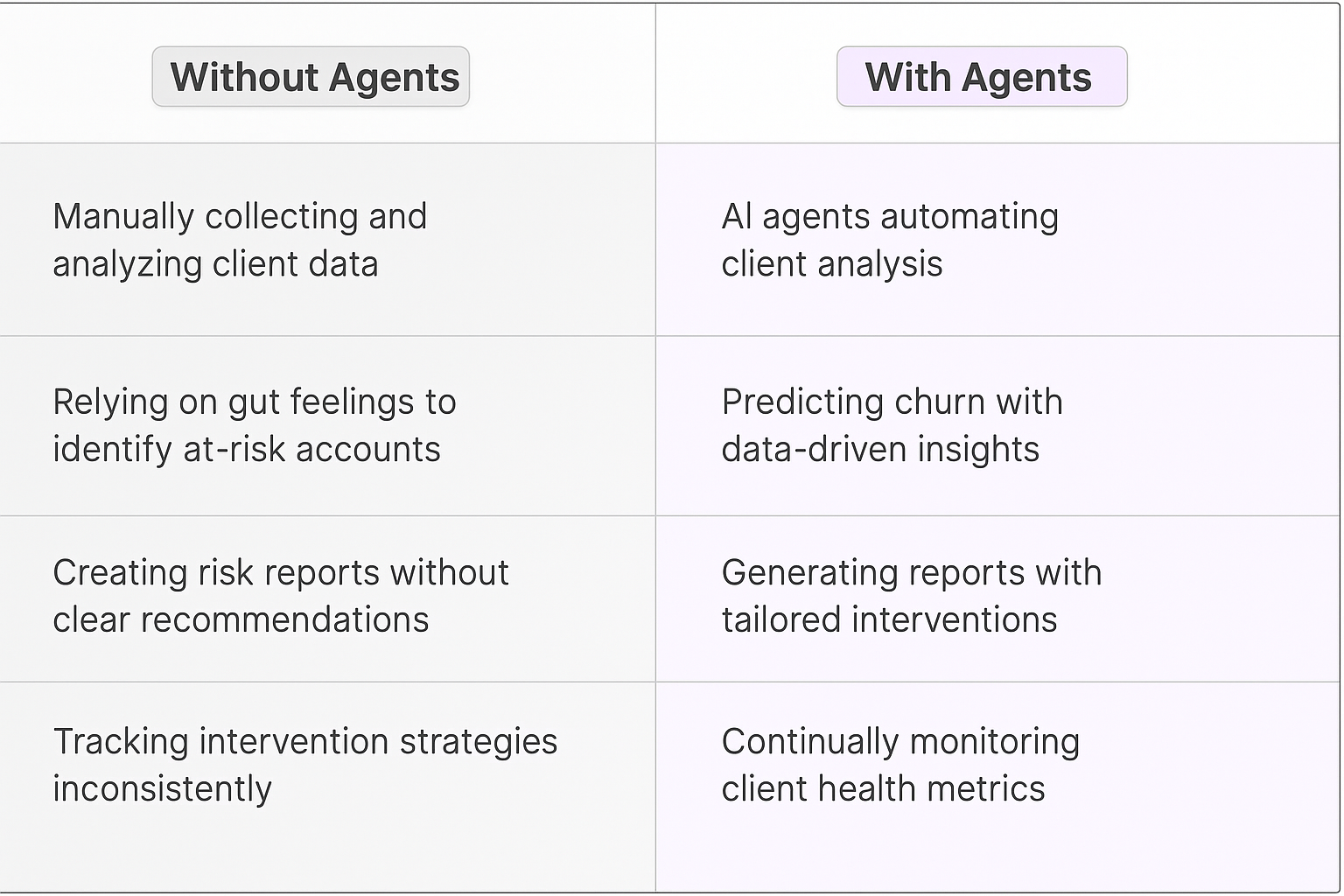 | Without Agents | With Agents |
|---|---|
| Manually collecting and analyzing client data | AI agents automating client analysis |
| Relying on gut feelings to identify at-risk accounts | Predicting churn with data-driven insights |
| Creating risk reports without clear recommendations | Generating reports with tailored interventions |
| Tracking intervention strategies inconsistently | Continually monitoring client health metrics |